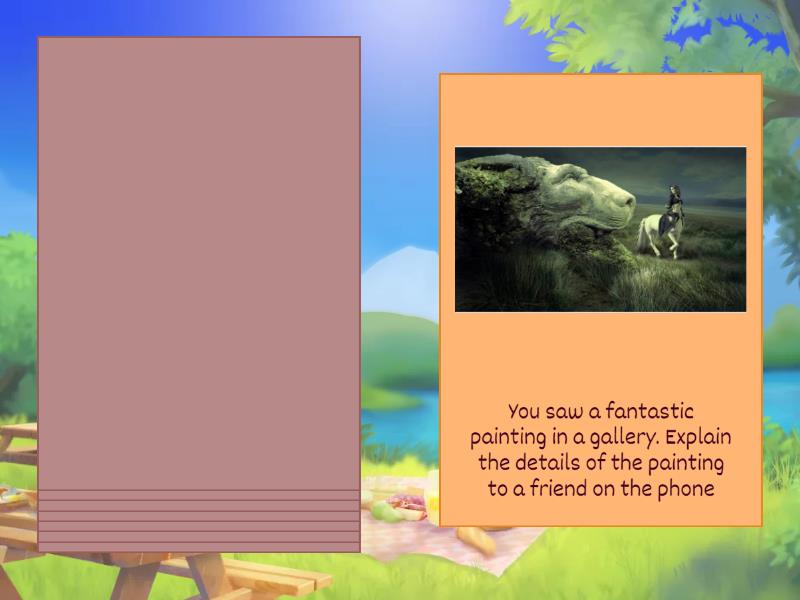 You saw a fantastic painting in a gallery. Explain the details of the painting to a friend on the phone